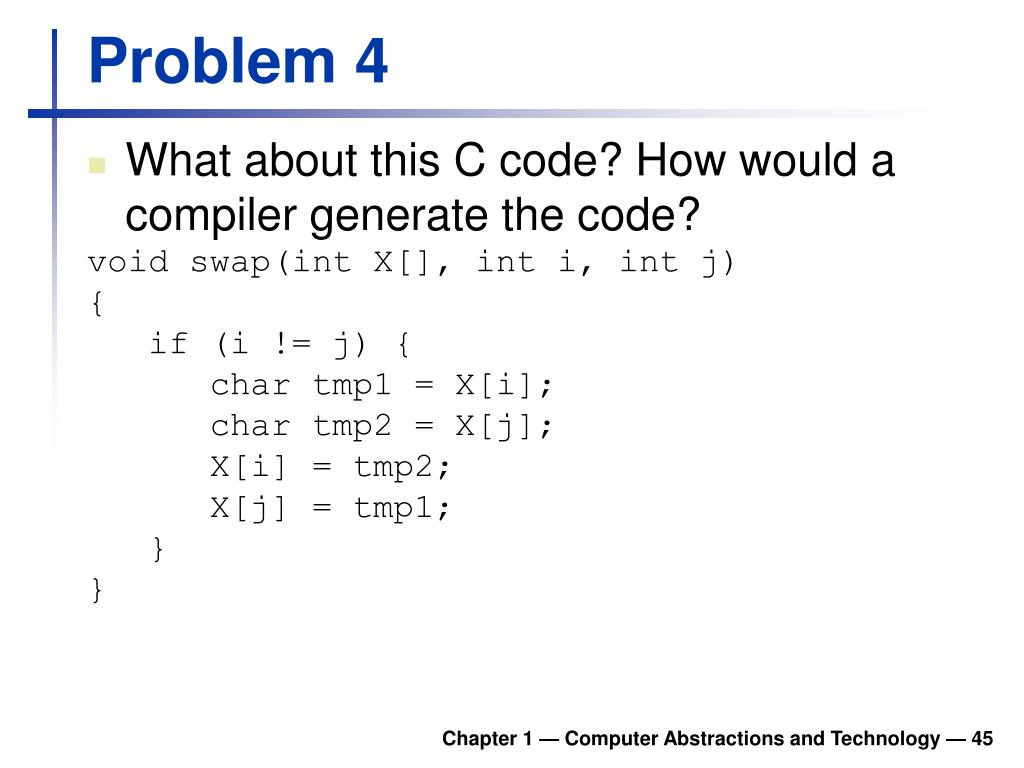 Problem 4

What about this C code? How would a compiler generate the code?

void swap(int X[], int i, int j)
{
   if (i != j) {
      char tmp1 = X[i];
      char tmp2 = X[j];
      X[i] = tmp2;
      X[j] = tmp1;
   }
}

Chapter 1 — Computer Abstractions and Technology — 45